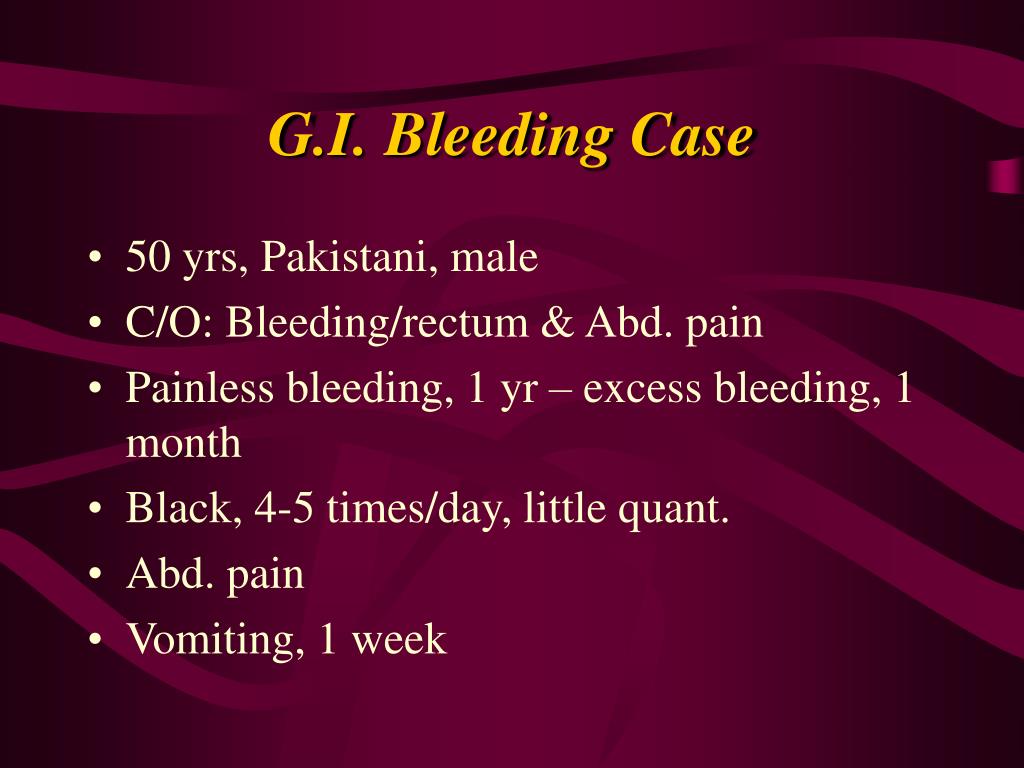 G.I. Bleeding Case

• 50 yrs, Pakistani, male
• C/O: Bleeding/rectum & Abd. pain
• Painless bleeding, 1 yr – excess bleeding, 1 month
• Black, 4-5 times/day, little quant.
• Abd. pain
• Vomiting, 1 week